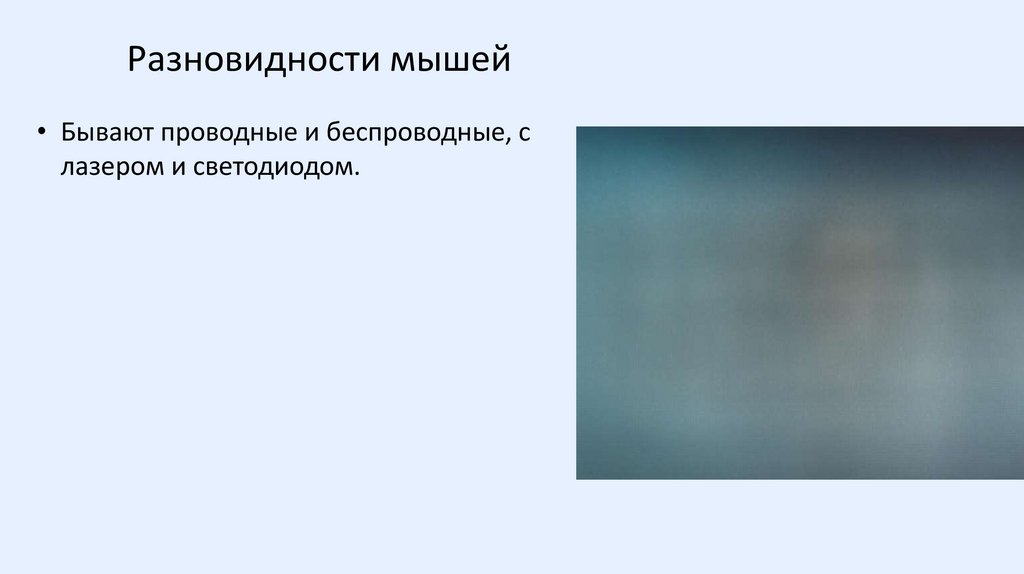 Разновидности мышей

• Бывают проводные и беспроводные, с лазером и светодиодом.